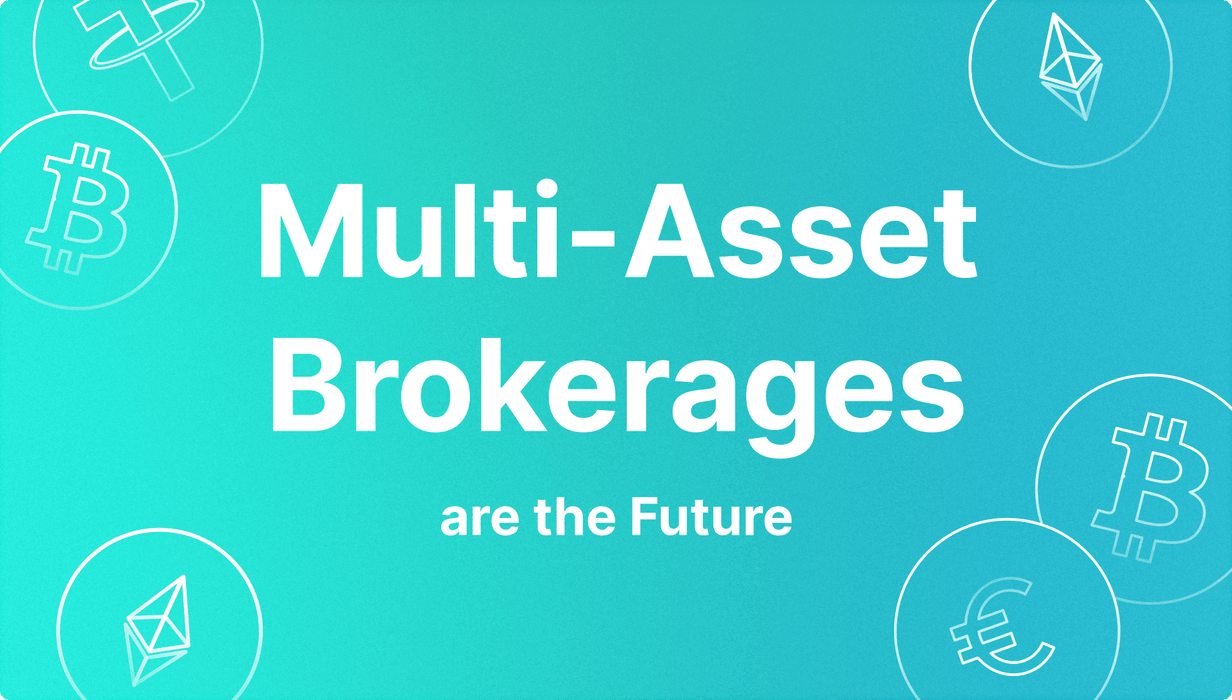 Multi-Asset Brokerages

are the Future